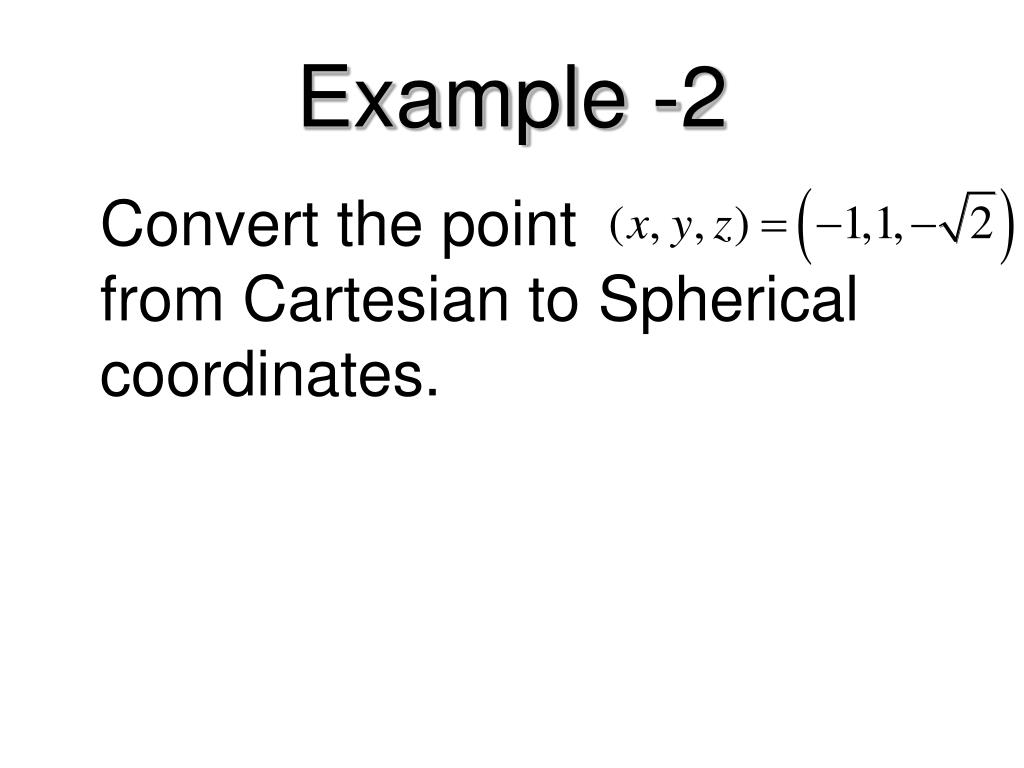 Example -2

Convert the point $(x, y, z) = \left(-1, 1, -\sqrt{2}\right)$ from Cartesian to Spherical coordinates.